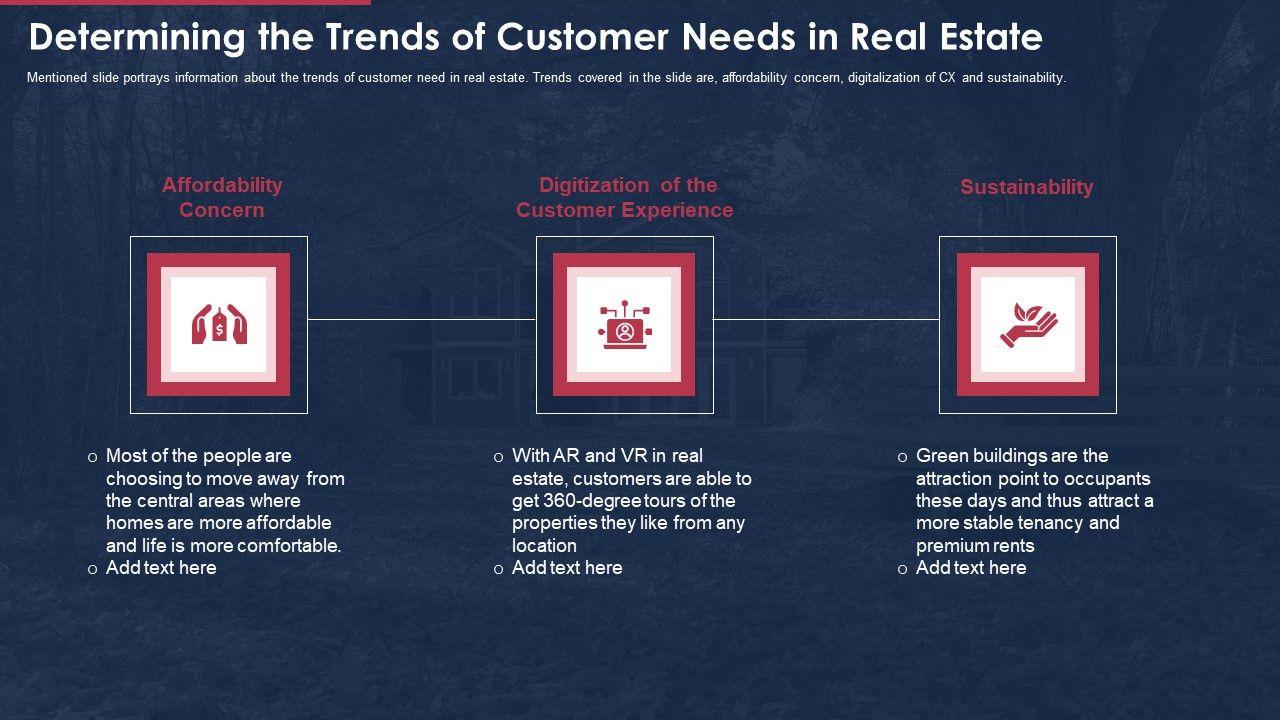 Determining the Trends of Customer Needs in Real Estate

Mentioned slide portrays information about the trends of customer need in real estate. Trends covered in the slide are, affordability concern, digitalization of CX and sustainability.

Affordability Concern

$

o Most of the people are choosing to move away from the central areas where homes are more affordable and life is more comfortable.
o Add text here

Digitization of the Customer Experience

o With AR and VR in real estate, customers are able to get 360-degree tours of the properties they like from any location
o Add text here

Sustainability

o Green buildings are the attraction point to occupants these days and thus attract a more stable tenancy and premium rents
o Add text here